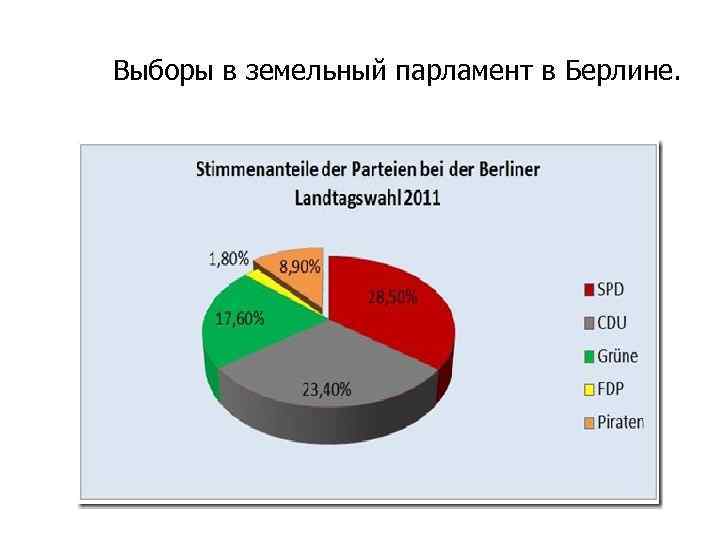 Выборы в земельный парламент в Берлине.

Stimmenanteile der Parteien bei der Berliner Landtagswahl 2011

1,80%
8,90%
28,50%
17,60%
23,40%

SPD
CDU
Grüne
FDP
Piraten